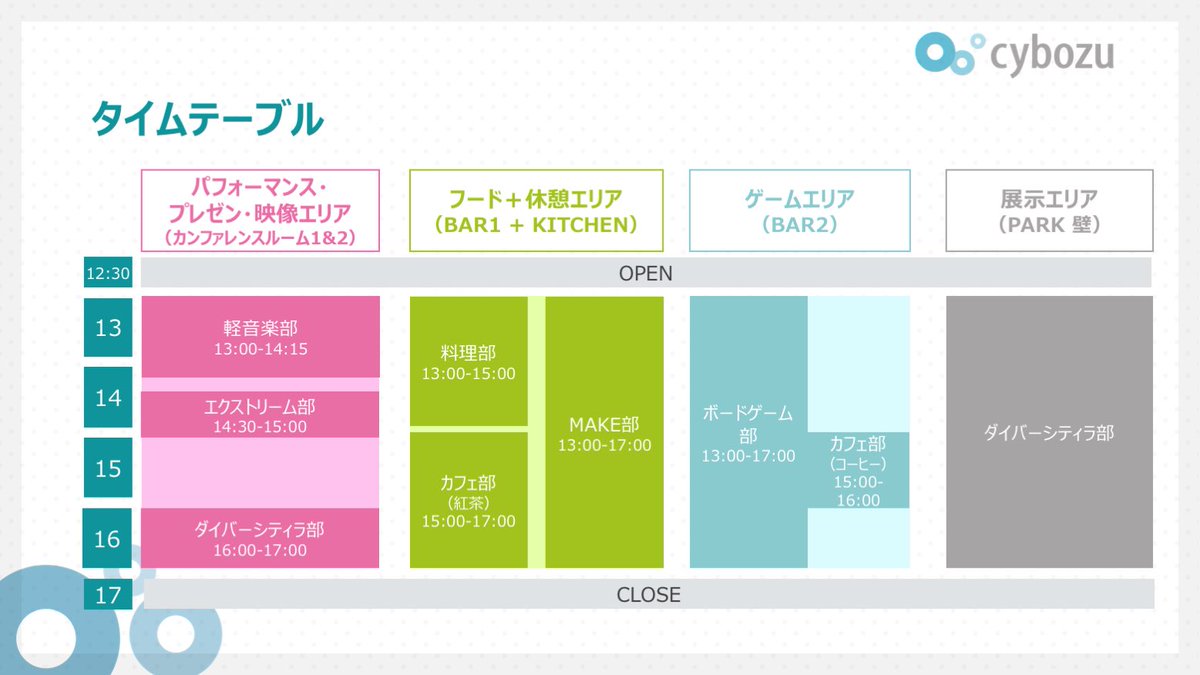 cybozu

タイムテーブル

パフォーマンス・プレゼン・映像エリア
（カンファレンスルーム1&2）

フード＋休憩エリア
（BAR1 + KITCHEN）

ゲームエリア
（BAR2）

展示エリア
（PARK 壁）

12:30

OPEN

13

14

15

16

17

軽音楽部
13:00-14:15

エクストリーム部
14:30-15:00

ダイバーシティラ部
16:00-17:00

料理部
13:00-15:00

カフェ部
（紅茶）
15:00-17:00

MAKE部
13:00-17:00

ボードゲーム部
13:00-17:00

カフェ部
（コーヒー）
15:00-16:00

ダイバーシティラ部

CLOSE